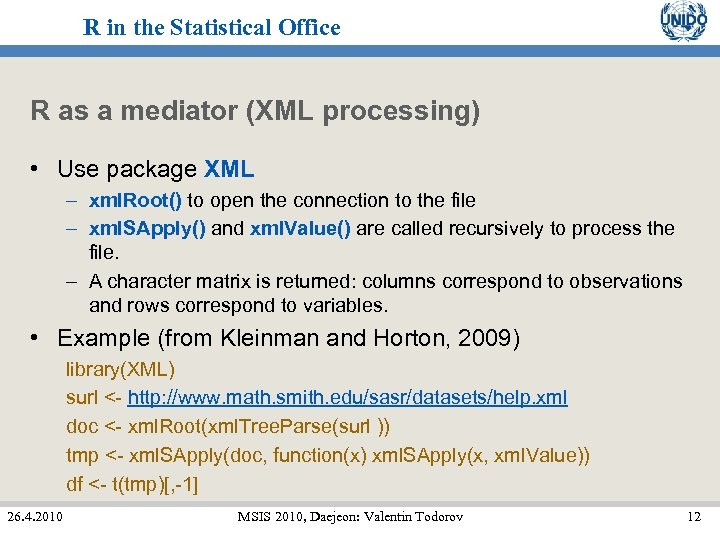 R in the Statistical Office

UNIDO

R as a mediator (XML processing)

• Use package XML
– xmlRoot() to open the connection to the file
– xmlSApply() and xmlValue() are called recursively to process the file.
– A character matrix is returned: columns correspond to observations and rows correspond to variables.

• Example (from Kleinman and Horton, 2009)
library(XML)
surl <- http://www.math.smith.edu/sasr/datasets/help.xml
doc <- xmlRoot(xmlTreeParse(surl ))
tmp <- xmlSApply(doc, function(x) xmlSApply(x, xmlValue))
df <- t(tmp)[,-1]

26.4.2010 MSIS 2010, Daejeon: Valentin Todorov 12